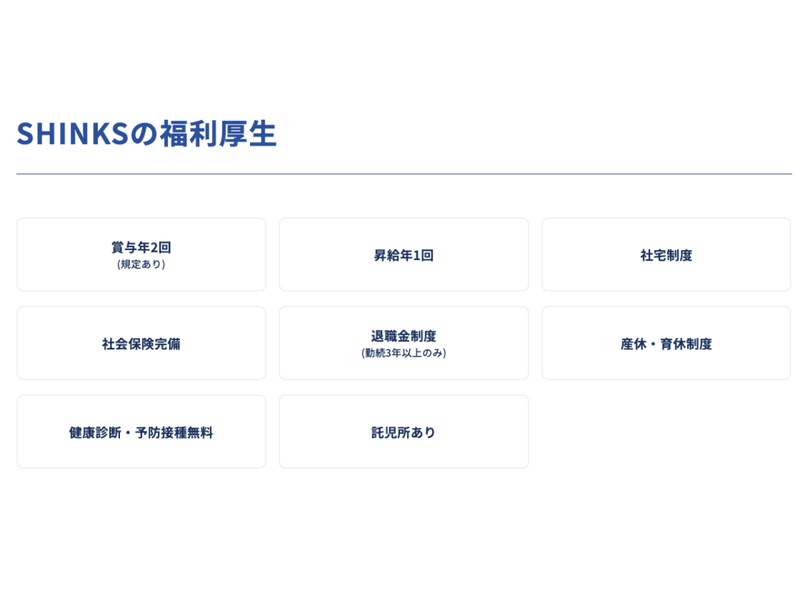 SHINKSの福利厚生

賞与年2回
(規定あり)

昇給年1回

社宅制度

社会保険完備

退職金制度
(勤続3年以上のみ)

産休・育休制度

健康診断・予防接種無料

託児所あり